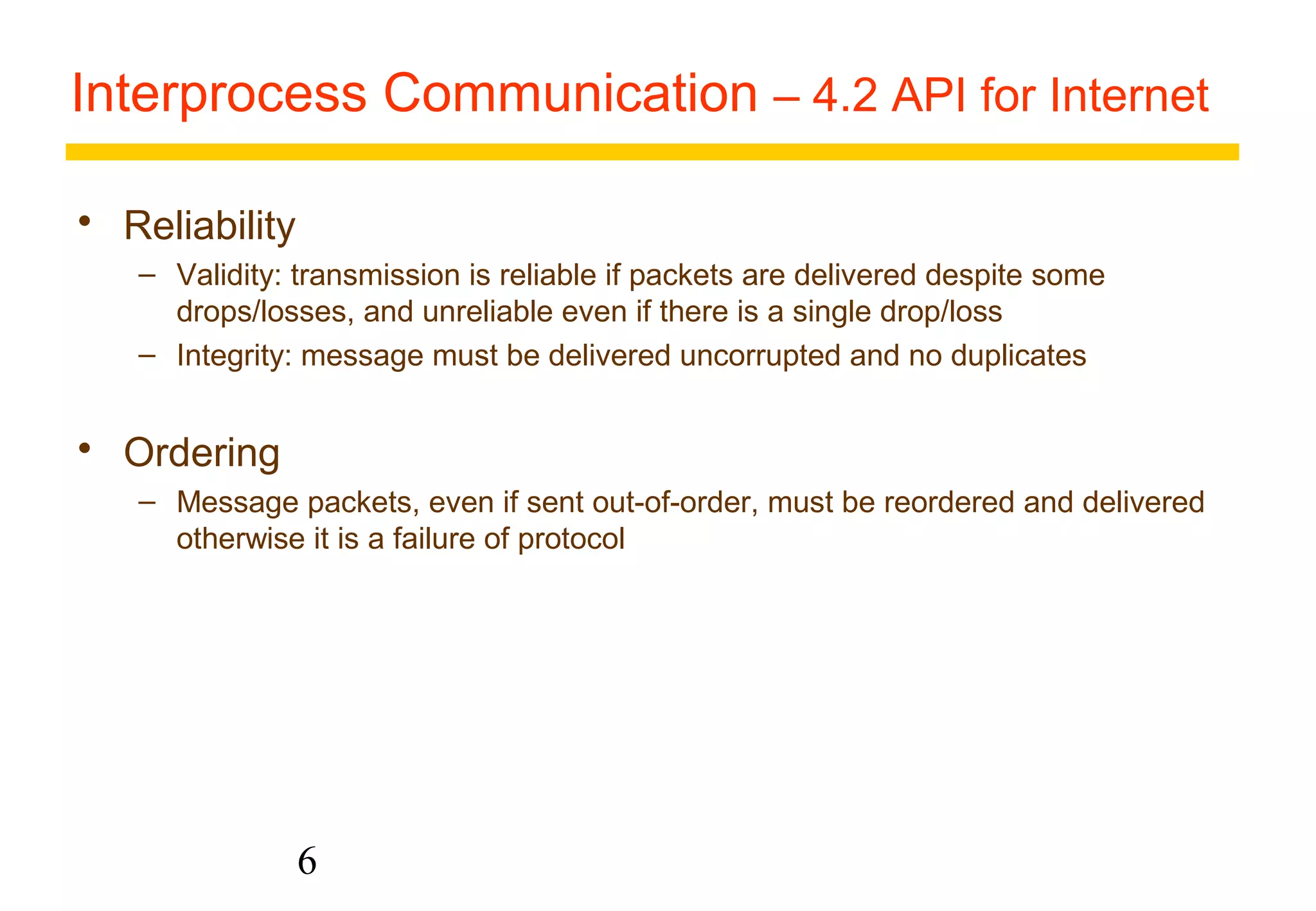 Interprocess Communication – 4.2 API for Internet

• Reliability
– Validity: transmission is reliable if packets are delivered despite some drops/losses, and unreliable even if there is a single drop/loss
– Integrity: message must be delivered uncorrupted and no duplicates

• Ordering
– Message packets, even if sent out-of-order, must be reordered and delivered otherwise it is a failure of protocol

6